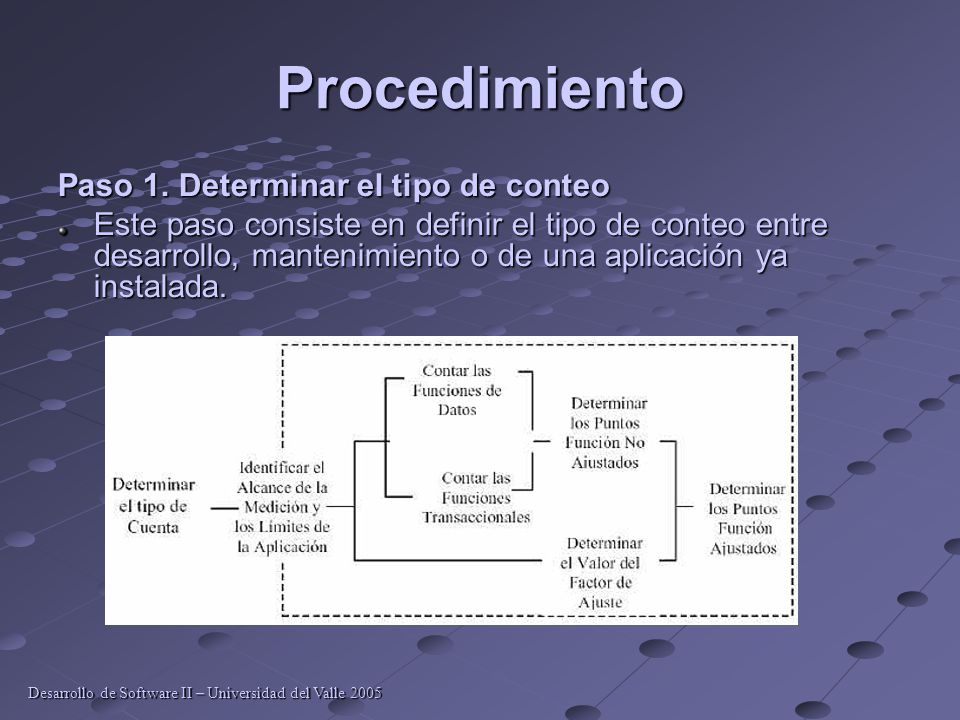 Procedimiento

Paso 1. Determinar el tipo de conteo

Este paso consiste en definir el tipo de conteo entre desarrollo, mantenimiento o de una aplicación ya instalada.

Determinar el tipo de Cuenta

Identificar el Alcance de la Medición y los Límites de la Aplicación

Contar las Funciones de Datos

Contar las Funciones Transaccionales

Determinar los Puntos Función No Ajustados

Determinar el Valor del Factor de Ajuste

Determinar los Puntos Función Ajustados

Desarrollo de Software II – Universidad del Valle 2005